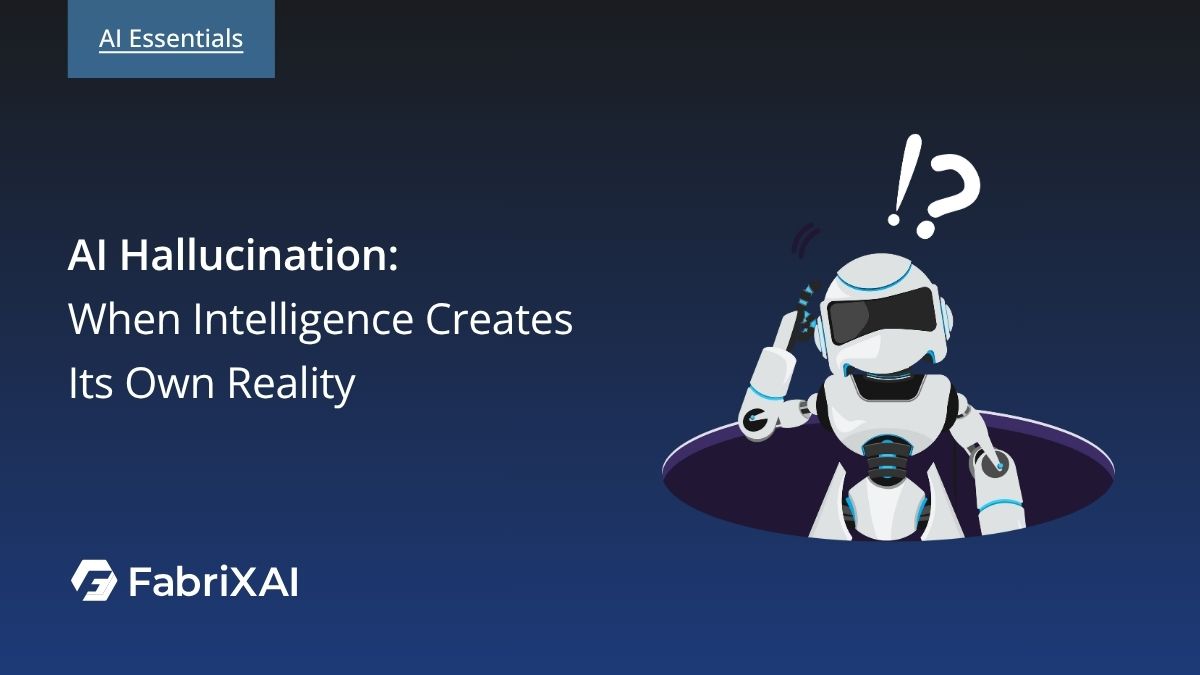 AI Essentials

AI Hallucination:
When Intelligence Creates Its Own Reality

!?

FabriXAI